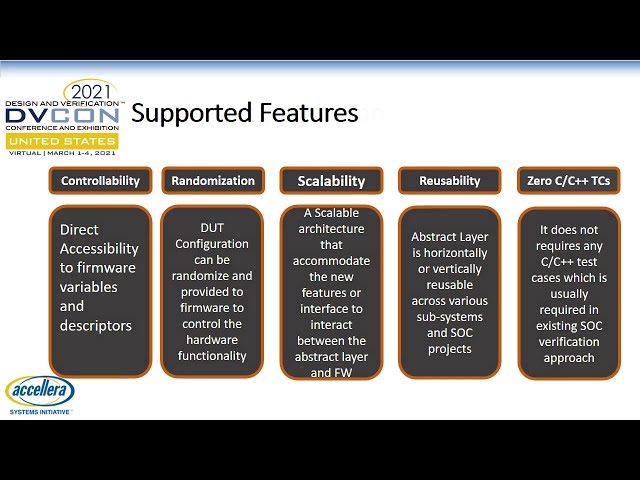 2021
DESIGN AND VERIFICATION™
DVCON
CONFERENCE AND EXHIBITION
UNITED STATES
VIRTUAL | MARCH 1-4, 2021

Supported Features

Controllability

Direct Accessibility to firmware variables and descriptors

Randomization

DUT Configuration can be randomize and provided to firmware to control the hardware functionality

Scalability

A Scalable architecture that accommodate the new features or interface to interact between the abstract layer and FW

Reusability

Abstract Layer is horizontally or vertically reusable across various sub-systems and SOC projects

Zero C/C++ TCs

It does not requires any C/C++ test cases which is usually required in existing SOC verification approach

accellera
SYSTEMS INITIATIVE™